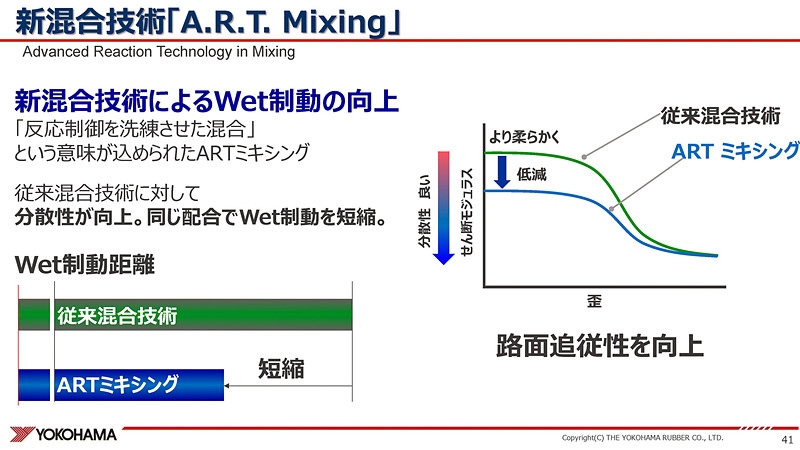 新混合技術「A.R.T. Mixing」
Advanced Reaction Technology in Mixing

新混合技術によるWet制動の向上
「反応制御を洗練させた混合」
という意味が込められたARTミキシング

従来混合技術に対して
分散性が向上。同じ配合でWet制動を短縮。

Wet制動距離

従来混合技術

ARTミキシング

短縮

従来混合技術

ARTミキシング

より柔らかく

低減

分散性 良い

せん断モジュラス

歪

路面追従性を向上

YOKOHAMA

Copyright(C) THE YOKOHAMA RUBBER CO., LTD.

41